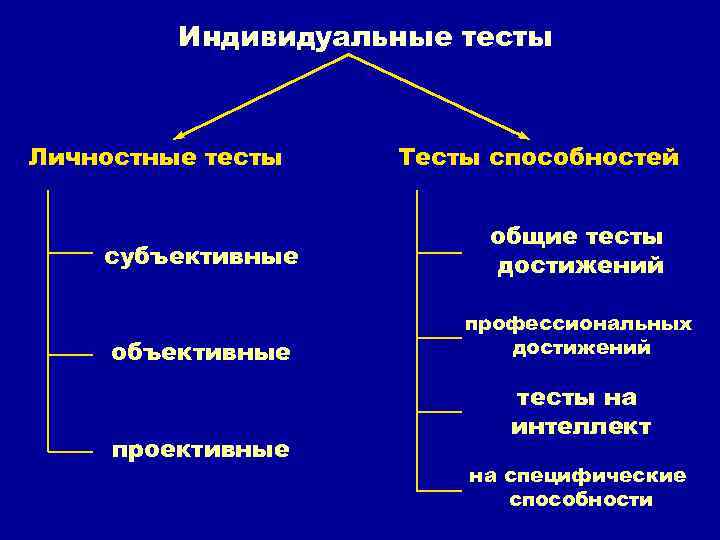 Индивидуальные тесты

Личностные тесты

субъективные

объективные

проективные

Тесты способностей

общие тесты достижений

профессиональных достижений

тесты на интеллект

на специфические способности